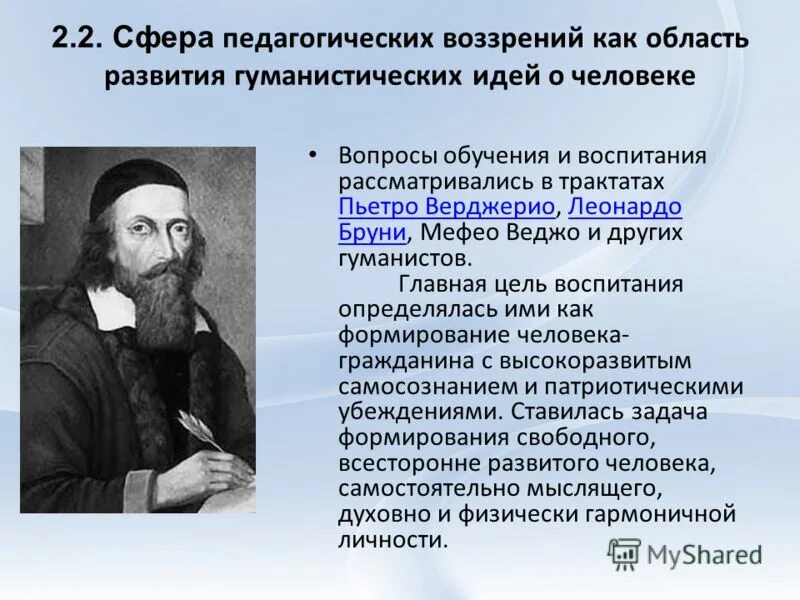 2.2. Сфера педагогических воззрений как область развития гуманистических идей о человеке

• Вопросы обучения и воспитания рассматривались в трактатах Пьетро Верджерио, Леонардо Бруни, Мефео Веджо и других гуманистов.

Главная цель воспитания определялась ими как формирование человека-гражданина с высокоразвитым самосознанием и патриотическими убеждениями. Ставилась задача формирования свободного, всесторонне развитого человека, самостоятельно мыслящего, духовно и физически гармоничной личности.

MyShared